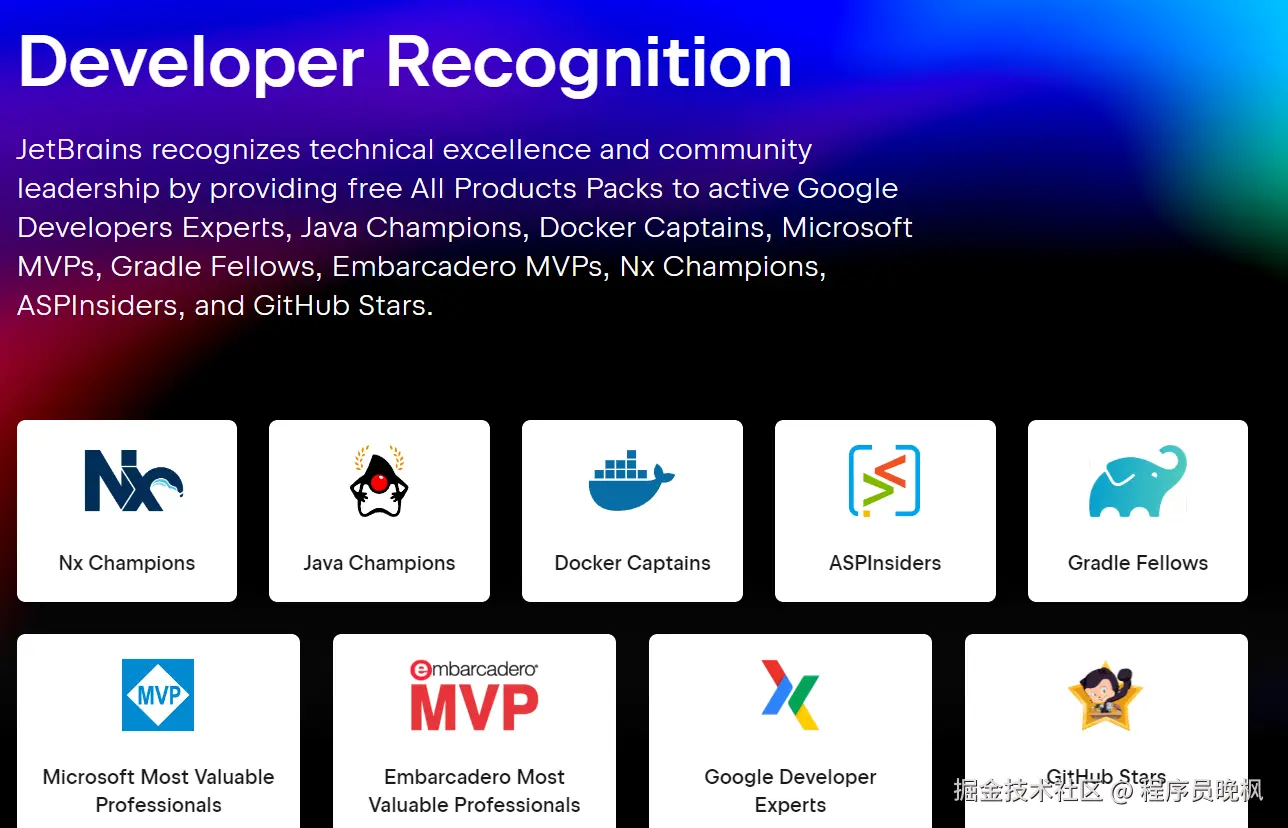 Developer Recognition

JetBrains recognizes technical excellence and community leadership by providing free All Products Packs to active Google Developers Experts, Java Champions, Docker Captains, Microsoft MVPs, Gradle Fellows, Embarcadero MVPs, Nx Champions, ASPInsiders, and GitHub Stars.

Nx

Nx Champions

Java Champions

Docker Captains

ASPInsiders

Gradle Fellows

MVP

Microsoft Most Valuable Professionals

embarcadero

MVP

Embarcadero Most Valuable Professionals

Google Developer Experts

GitHub Stars

掘金技术社区 @ 程序员晚枫